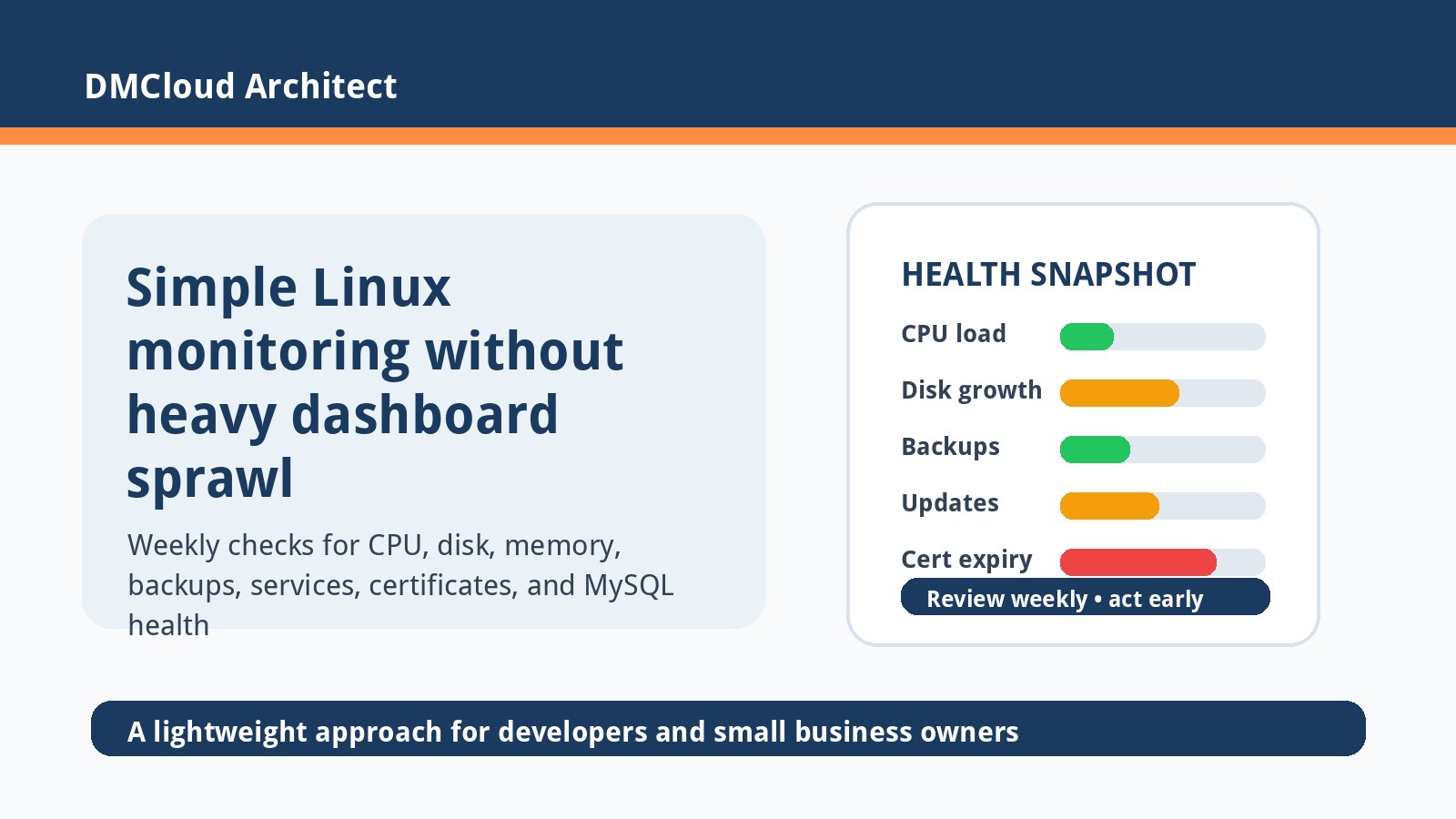 DMCloud Architect

Simple Linux monitoring without heavy dashboard sprawl

Weekly checks for CPU, disk, memory, backups, services, certificates, and MySQL health

HEALTH SNAPSHOT

CPU load

Disk growth

Backups

Updates

Cert expiry

Review weekly • act early

A lightweight approach for developers and small business owners